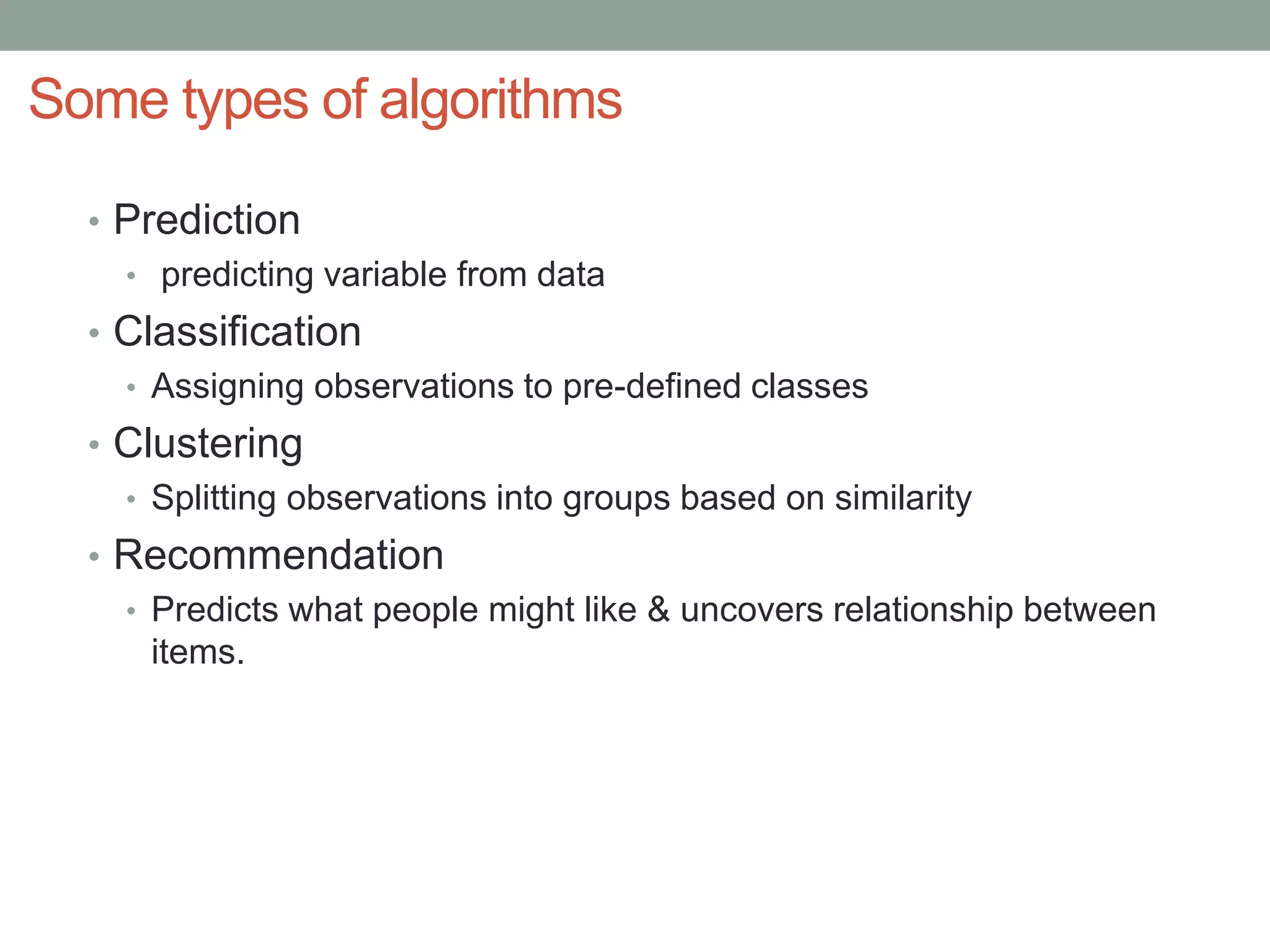 Some types of algorithms

• Prediction
  • predicting variable from data
• Classification
  • Assigning observations to pre-defined classes
• Clustering
  • Splitting observations into groups based on similarity
• Recommendation
  • Predicts what people might like & uncovers relationship between items.